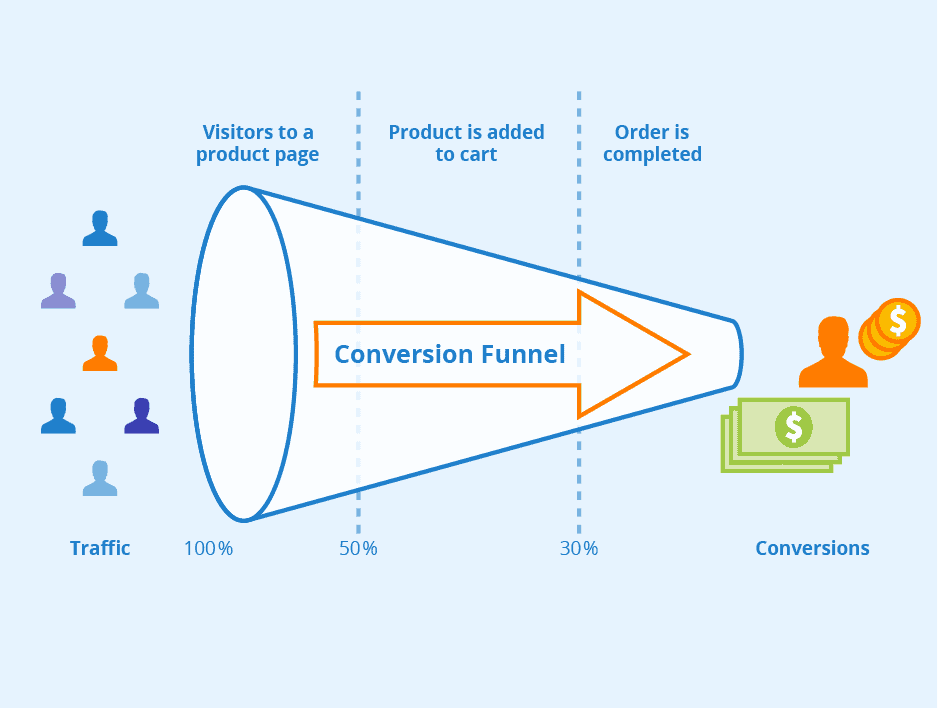 Visitors to a product page

Product is added to cart

Order is completed

Conversion Funnel

$

$

Traffic

100%

50%

30%

Conversions